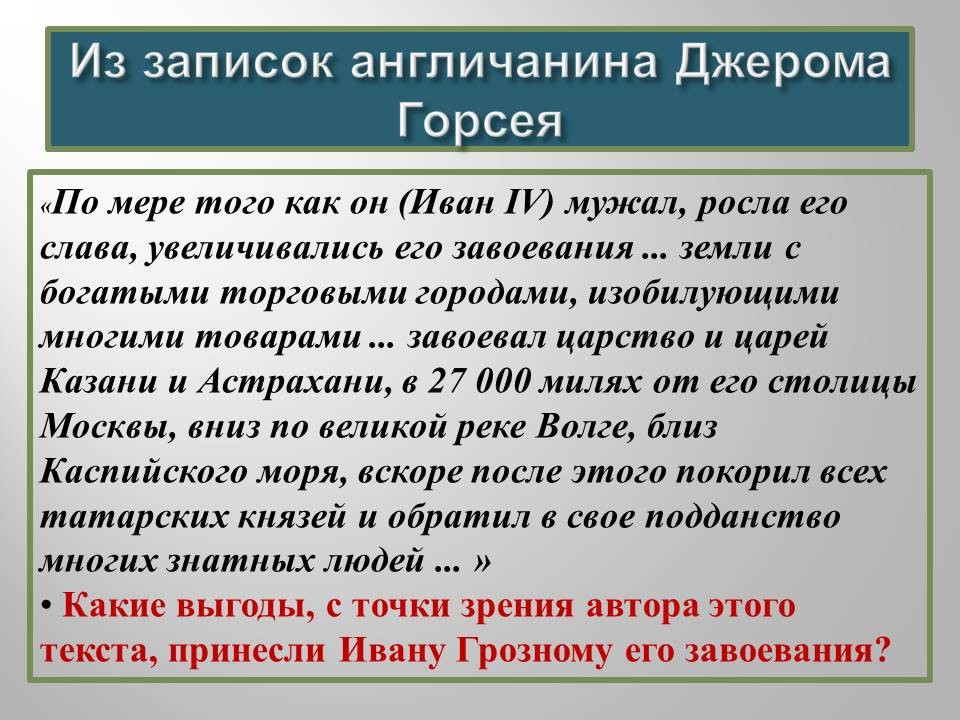 Из записок англичанина Джерома Горсея

«По мере того как он (Иван IV) мужал, росла его слава, увеличивались его завоевания ... земли с богатыми торговыми городами, изобилующими многими товарами ... завоевал царство и царей Казани и Астрахани, в 27 000 милях от его столицы Москвы, вниз по великой реке Волге, близ Каспийского моря, вскоре после этого покорил всех татарских князей и обратил в свое подданство многих знатных людей ... »

• Какие выгоды, с точки зрения автора этого текста, принесли Ивану Грозному его завоевания?